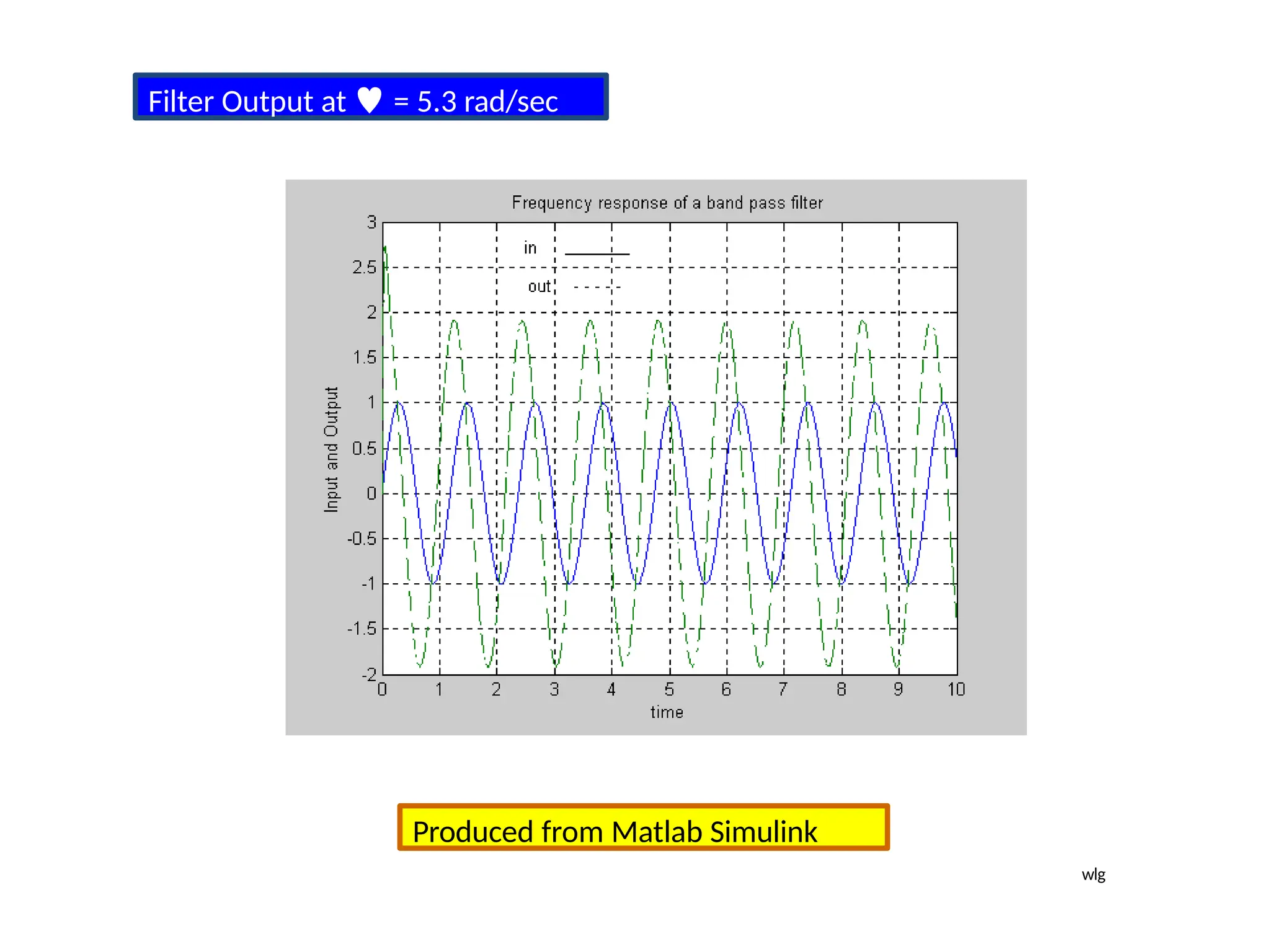 Filter Output at ♥ = 5.3 rad/sec

Frequency response of a band pass filter

in

out

Input and Output

3
2.5
2
1.5
1
0.5
0
-0.5
-1
-1.5
-2

0 1 2 3 4 5 6 7 8 9 10

time

Produced from Matlab Simulink

wlg